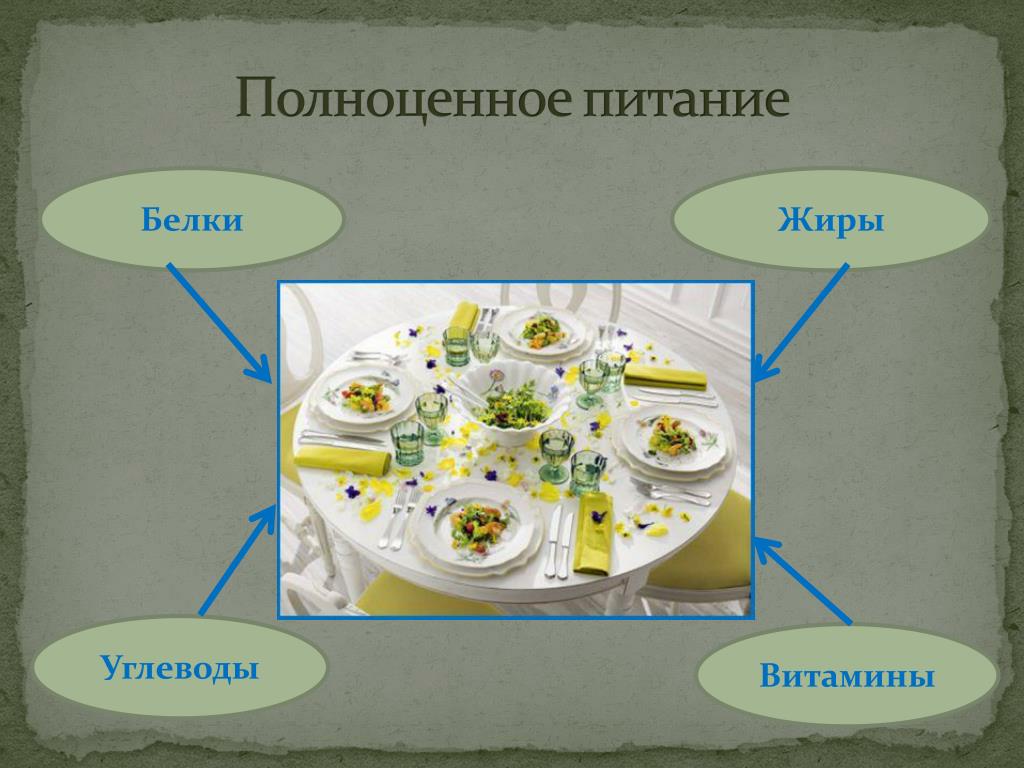 Полноценное питание

Белки

Жиры

Углеводы

Витамины